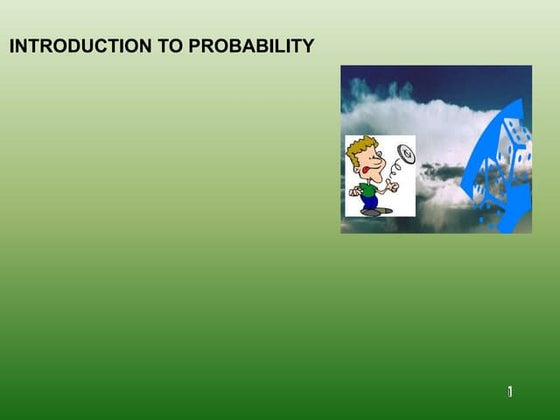 INTRODUCTION TO PROBABILITY

1